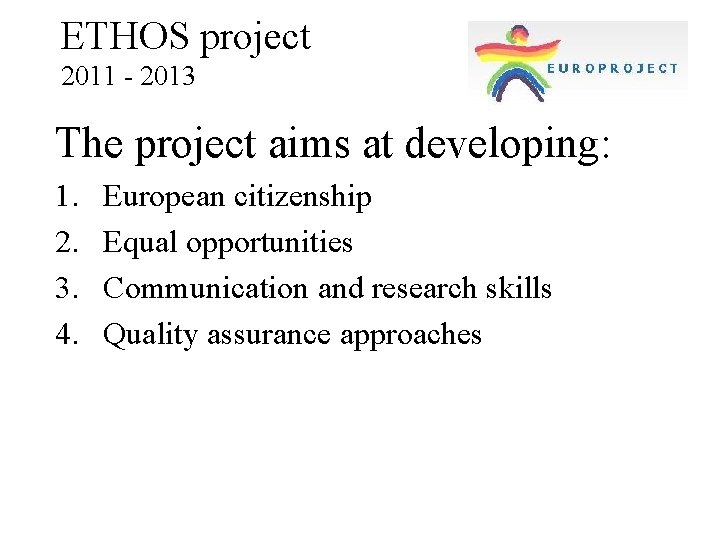 ETHOS project
2011 - 2013

EUROPROJECT

The project aims at developing:

1. European citizenship
2. Equal opportunities
3. Communication and research skills
4. Quality assurance approaches